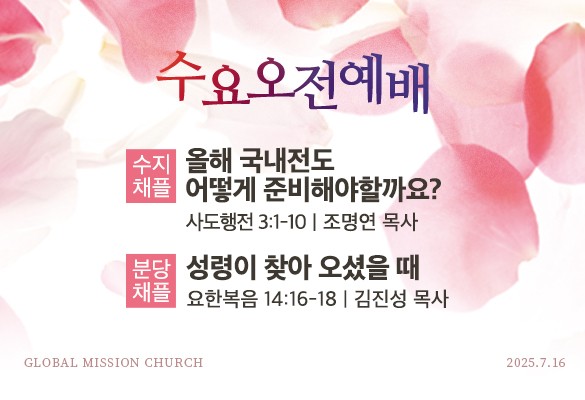 수요오전예배

수지 채플

올해 국내전도 어떻게 준비해야할까요?

사도행전 3:1-10 | 조명연 목사

분당 채플

성령이 찾아 오셨을 때

요한복음 14:16-18 | 김진성 목사

GLOBAL MISSION CHURCH

2025.7.16